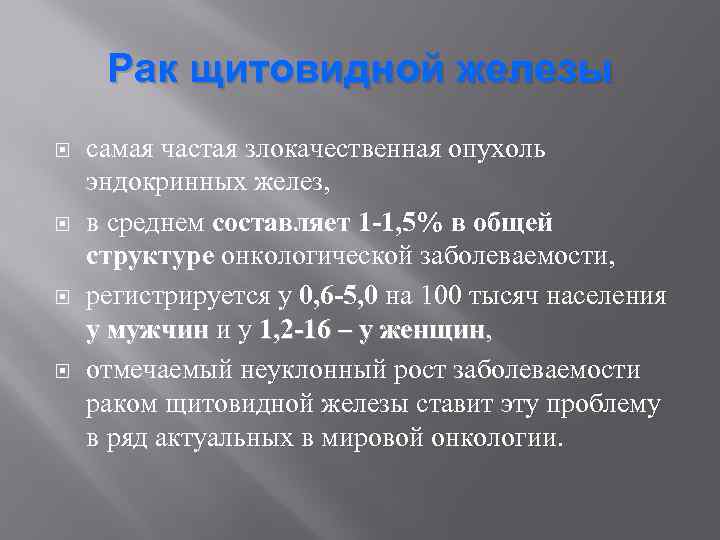 Рак щитовидной железы

самая частая злокачественная опухоль эндокринных желез,

в среднем составляет 1-1,5% в общей структуре онкологической заболеваемости,

регистрируется у 0,6-5,0 на 100 тысяч населения у мужчин и у 1,2-16 – у женщин,

отмечаемый неуклонный рост заболеваемости раком щитовидной железы ставит эту проблему в ряд актуальных в мировой онкологии.